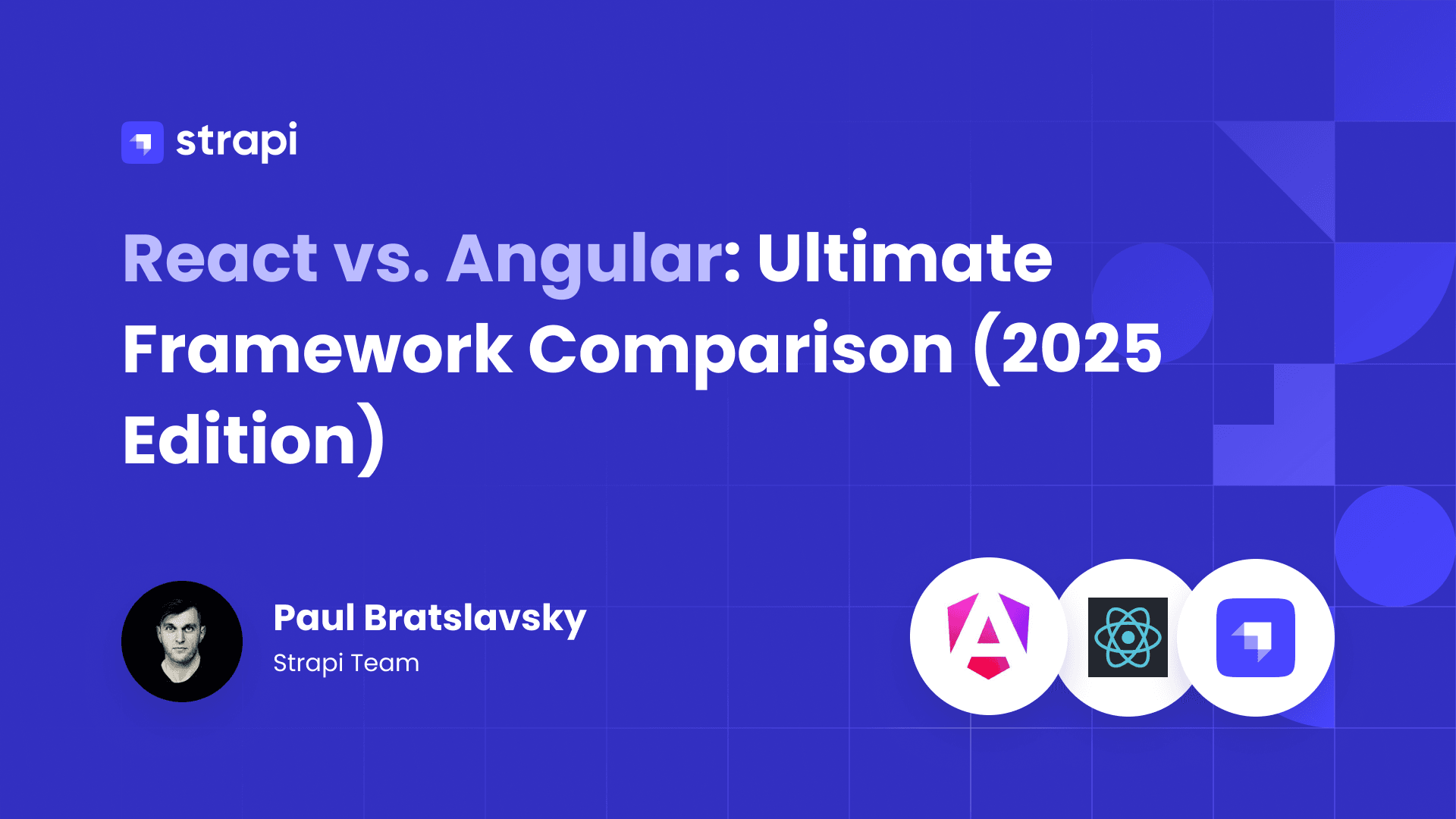 strapi

React vs. Angular: Ultimate Framework Comparison (2025 Edition)

Paul Bratslavsky
Strapi Team